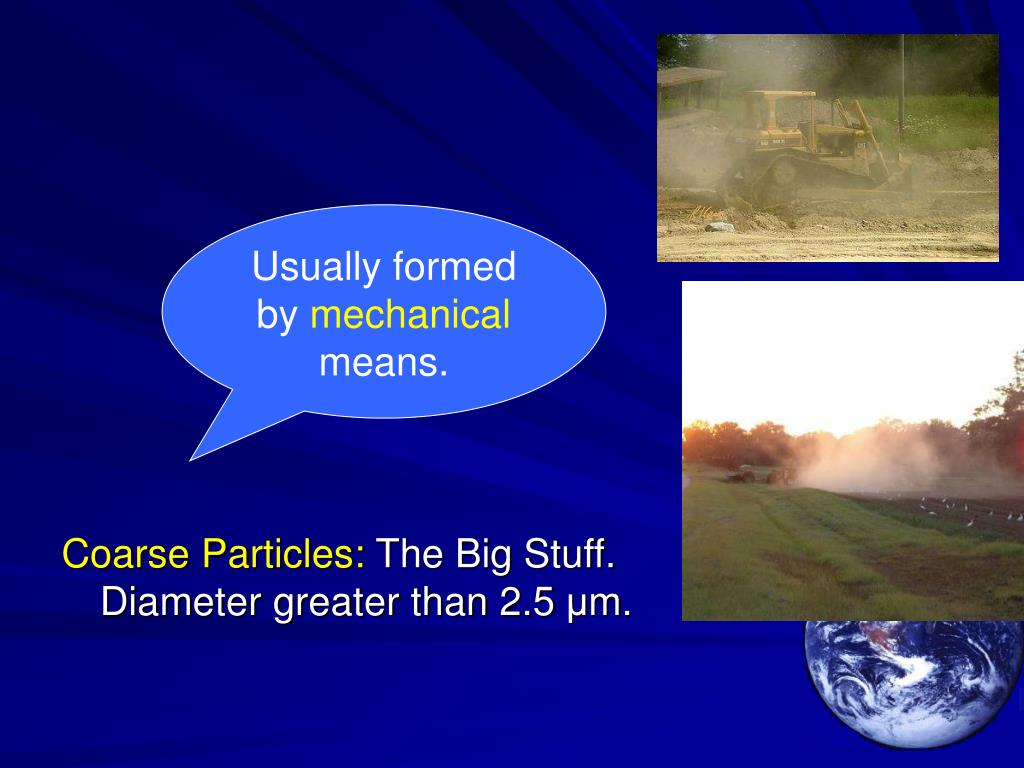 Usually formed by mechanical means.

Coarse Particles: The Big Stuff. Diameter greater than 2.5 μm.